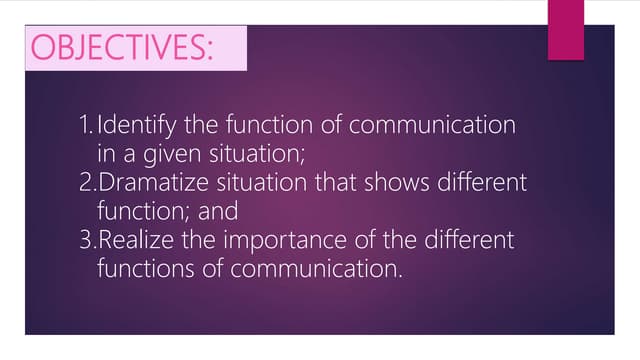 OBJECTIVES:

1. Identify the function of communication in a given situation;
2. Dramatize situation that shows different function; and
3. Realize the importance of the different functions of communication.